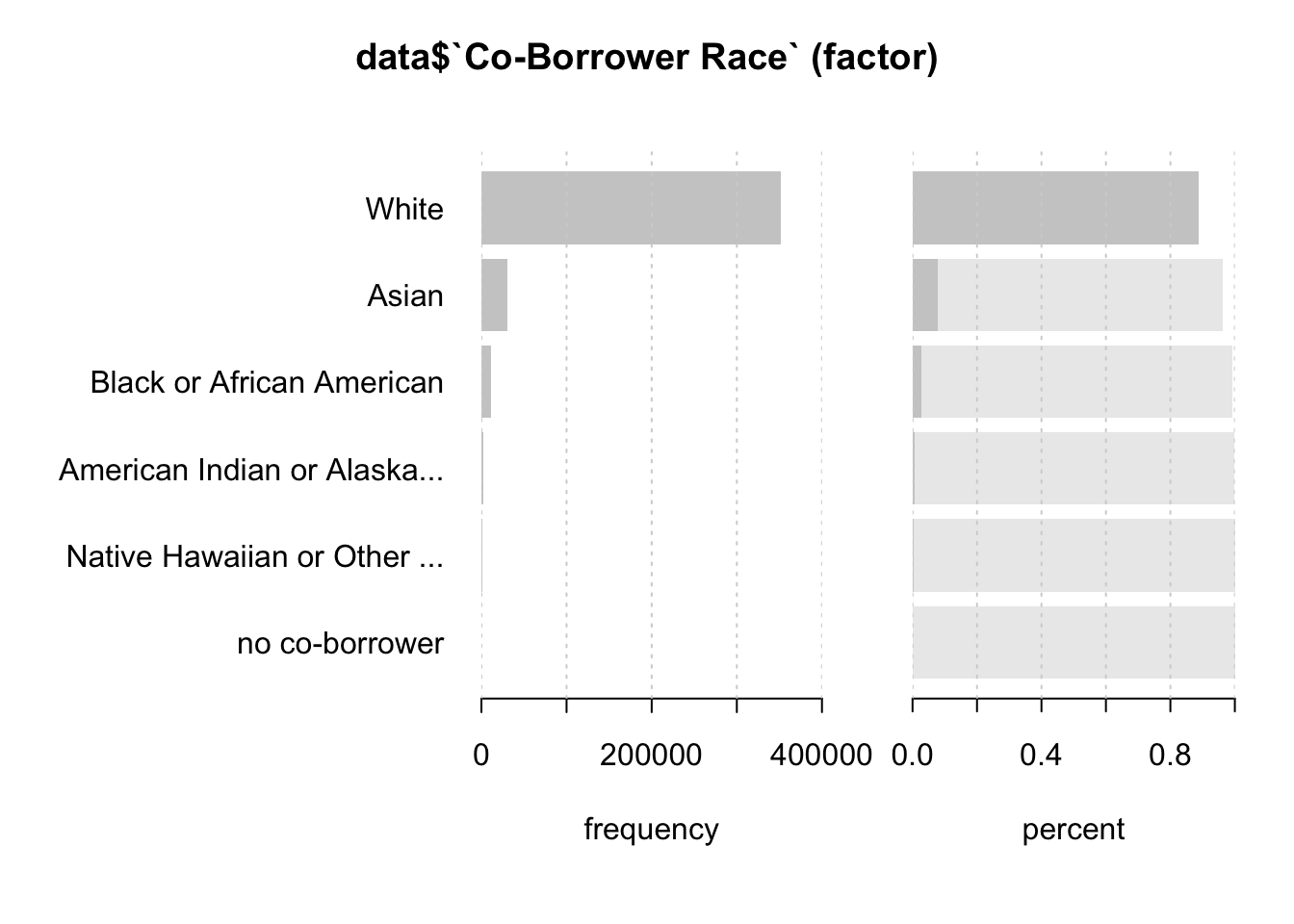 data$`Co-Borrower Race` (factor)

White
Asian
Black or African American
American Indian or Alaska...
Native Hawaiian or Other ...
no co-borrower

0
200000
400000
frequency

0.0
0.4
0.8
percent